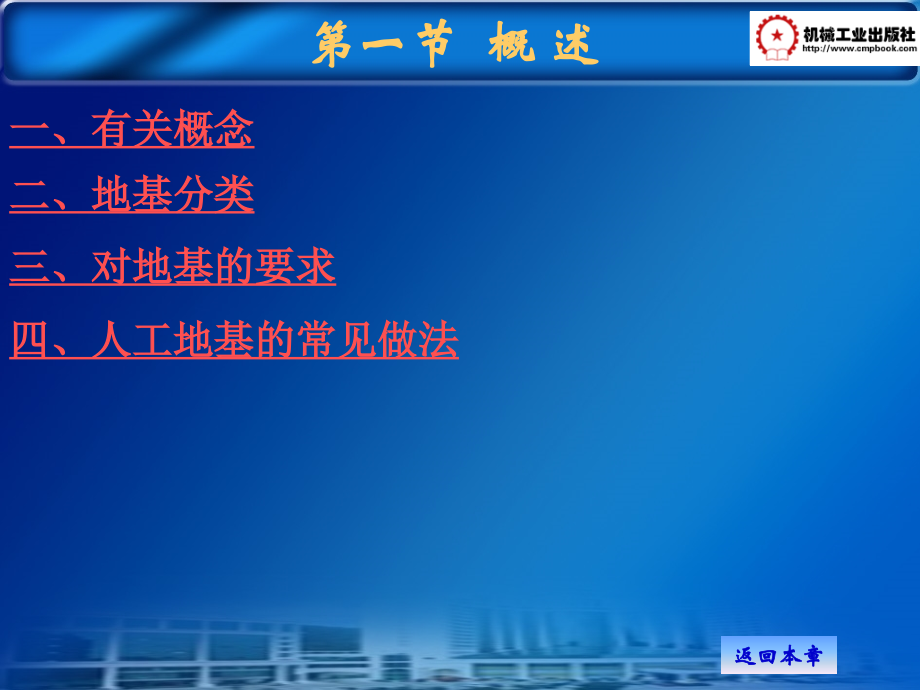 第一节 概 述

机械工业出版社
http://www.cmpbook.com

一、有关概念

二、地基分类

三、对地基的要求

四、人工地基的常见做法

返回本章